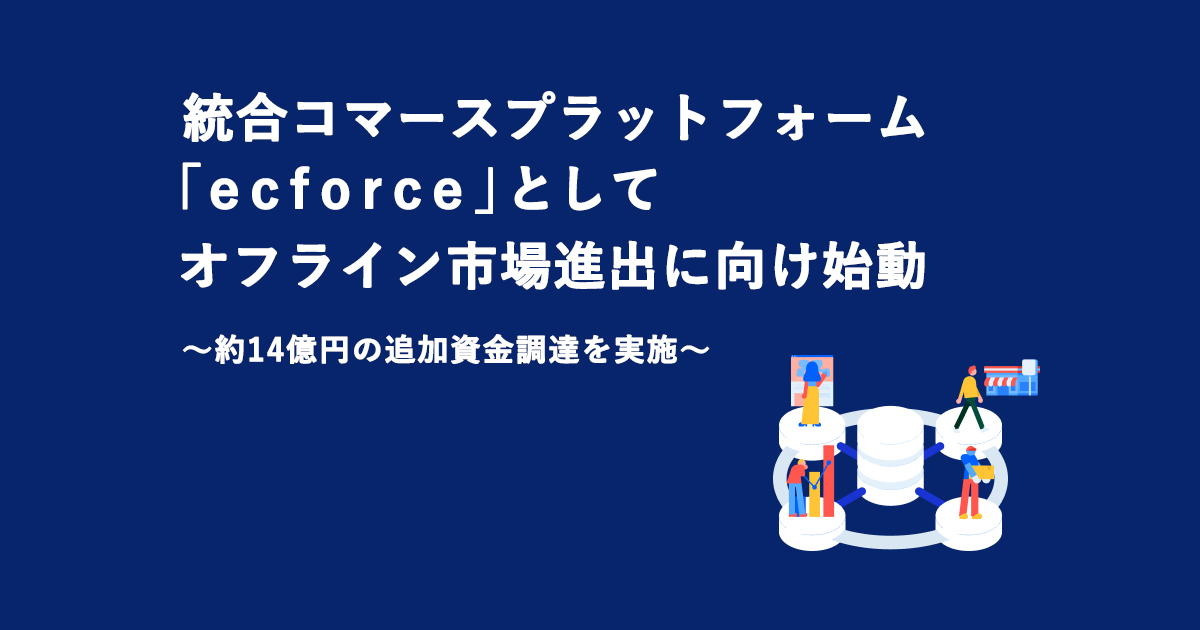 統合コマースプラットフォーム
「ecforce」として
オフライン市場進出に向け始動

〜約14億円の追加資金調達を実施〜